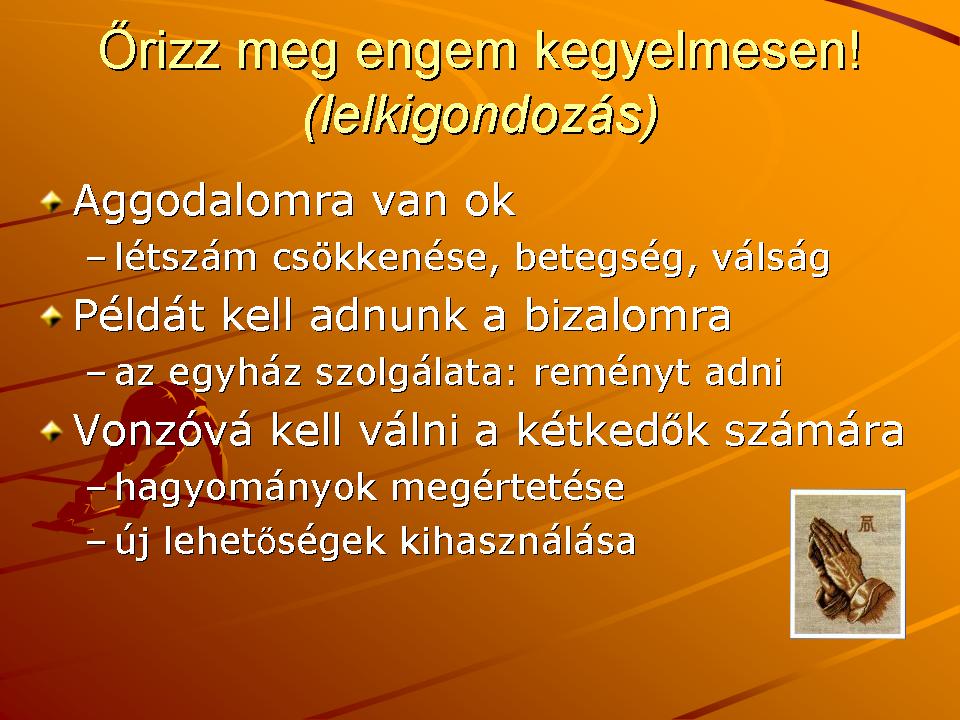 Őrizz meg engem kegyelmesen!
(lelkigondozás)

Aggodalomra van ok
– létszám csökkenése, betegség, válság

Példát kell adnunk a bizalomra
– az egyház szolgálata: reményt adni

Vonzóvá kell válni a kétkedők számára
– hagyományok megértetése
– új lehetőségek kihasználása